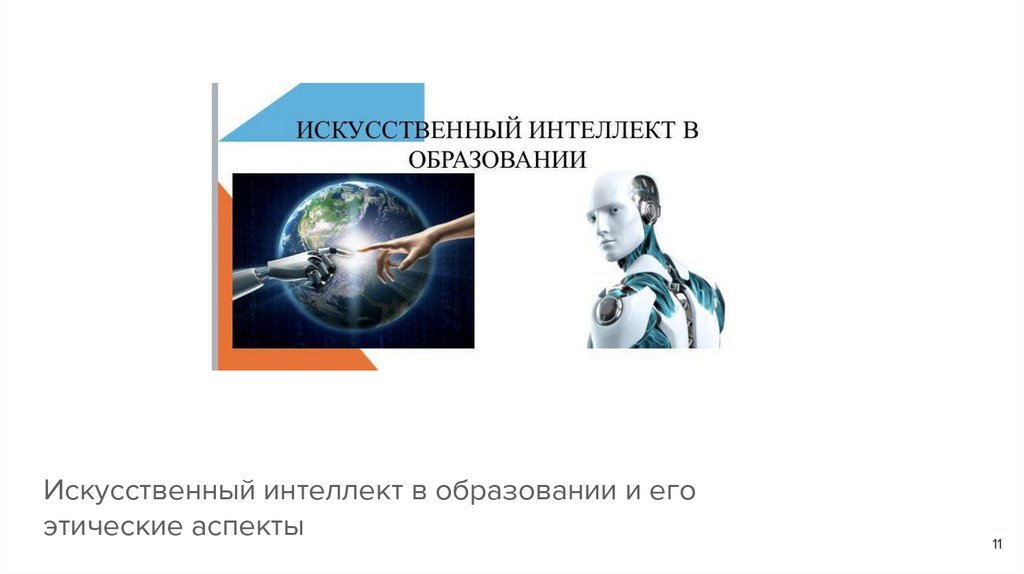 ИСКУССТВЕННЫЙ ИНТЕЛЛЕКТ В ОБРАЗОВАНИИ

Искусственный интеллект в образовании и его этические аспекты

11